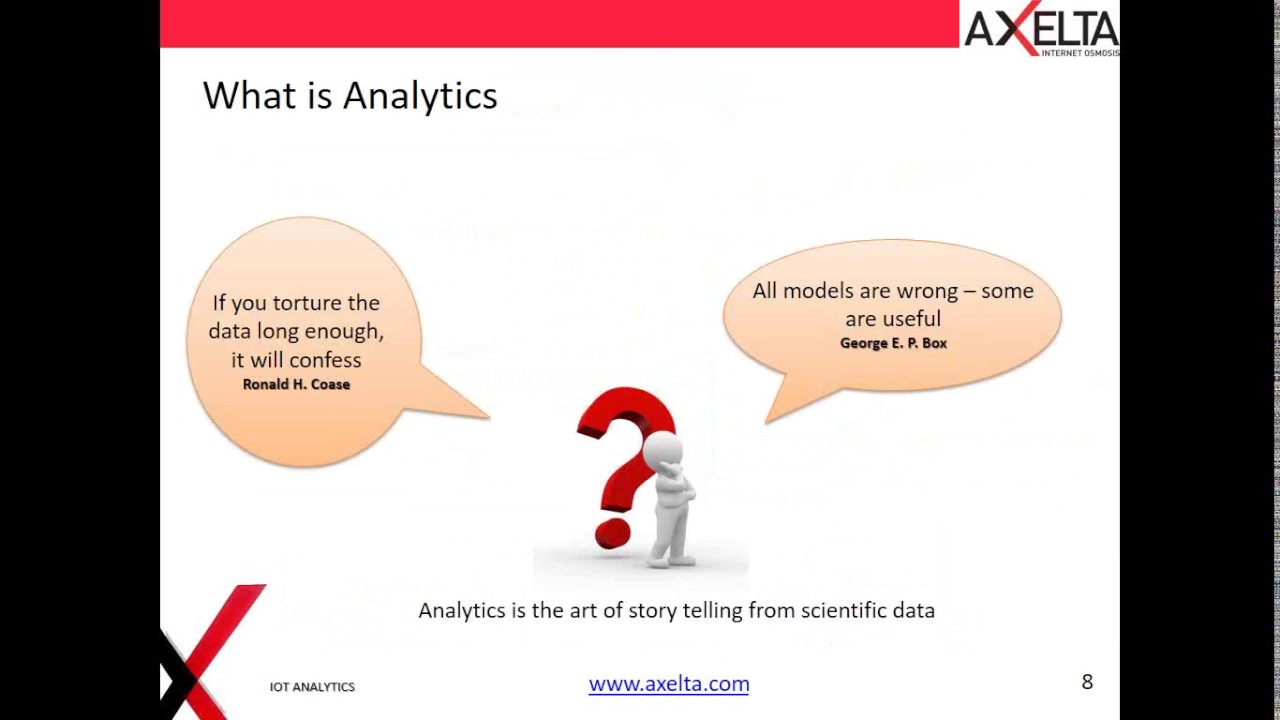 AXELTA
INTERNET OSMOSIS

What is Analytics

If you torture the data long enough, it will confess
Ronald H. Coase

All models are wrong – some are useful
George E. P. Box

Analytics is the art of story telling from scientific data

IOT ANALYTICS

www.axelta.com

8